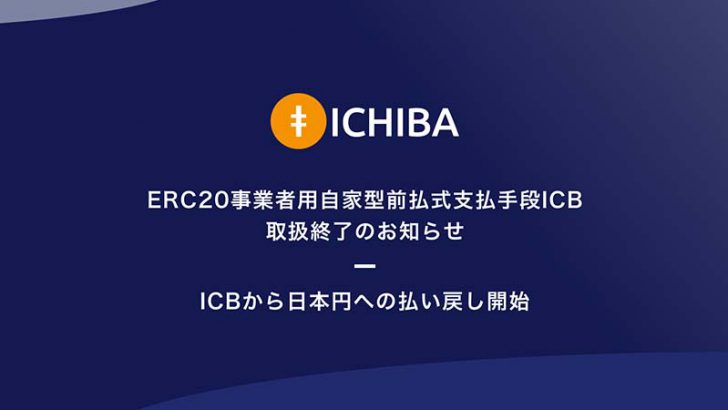 ICHIBA

ERC20事業者用自家型前払式支払手段ICB
取扱終了のお知らせ

ICBから日本円への払い戻し開始